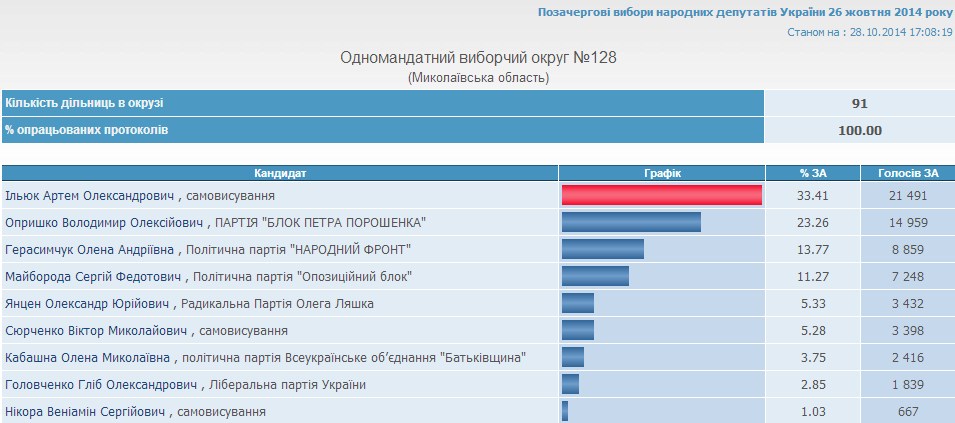 Позачергові вибори народних депутатів України 26 жовтня 2014 року
Станом на : 28.10.2014 17:08:19

Одномандатний виборчий округ №128
(Миколаївська область)

| Кількість дільниць в окрузі | 91 |
|---|---|
| % опрацьованих протоколів | 100.00 |

| Кандидат | Графік | % ЗА | Голосів ЗА |
|---|---|---|---|
| Ільюк Артем Олександрович , самовисування | | 33.41 | 21 491 |
| Опришко Володимир Олексійович , ПАРТІЯ "БЛОК ПЕТРА ПОРОШЕНКА" | | 23.26 | 14 959 |
| Герасимчук Олена Андріївна , Політична партія "НАРОДНИЙ ФРОНТ" | | 13.77 | 8 859 |
| Майборода Сергій Федотович , Політична партія "Опозиційний блок" | | 11.27 | 7 248 |
| Янцен Олександр Юрійович , Радикальна Партія Олега Ляшка | | 5.33 | 3 432 |
| Сюрченко Віктор Миколайович , самовисування | | 5.28 | 3 398 |
| Кабашна Олена Миколаївна , політична партія Всеукраїнське об'єднання "Батьківщина" | | 3.75 | 2 416 |
| Головченко Гліб Олександрович , Ліберальна партія України | | 2.85 | 1 839 |
| Нікора Веніамін Сергійович , самовисування | | 1.03 | 667 |